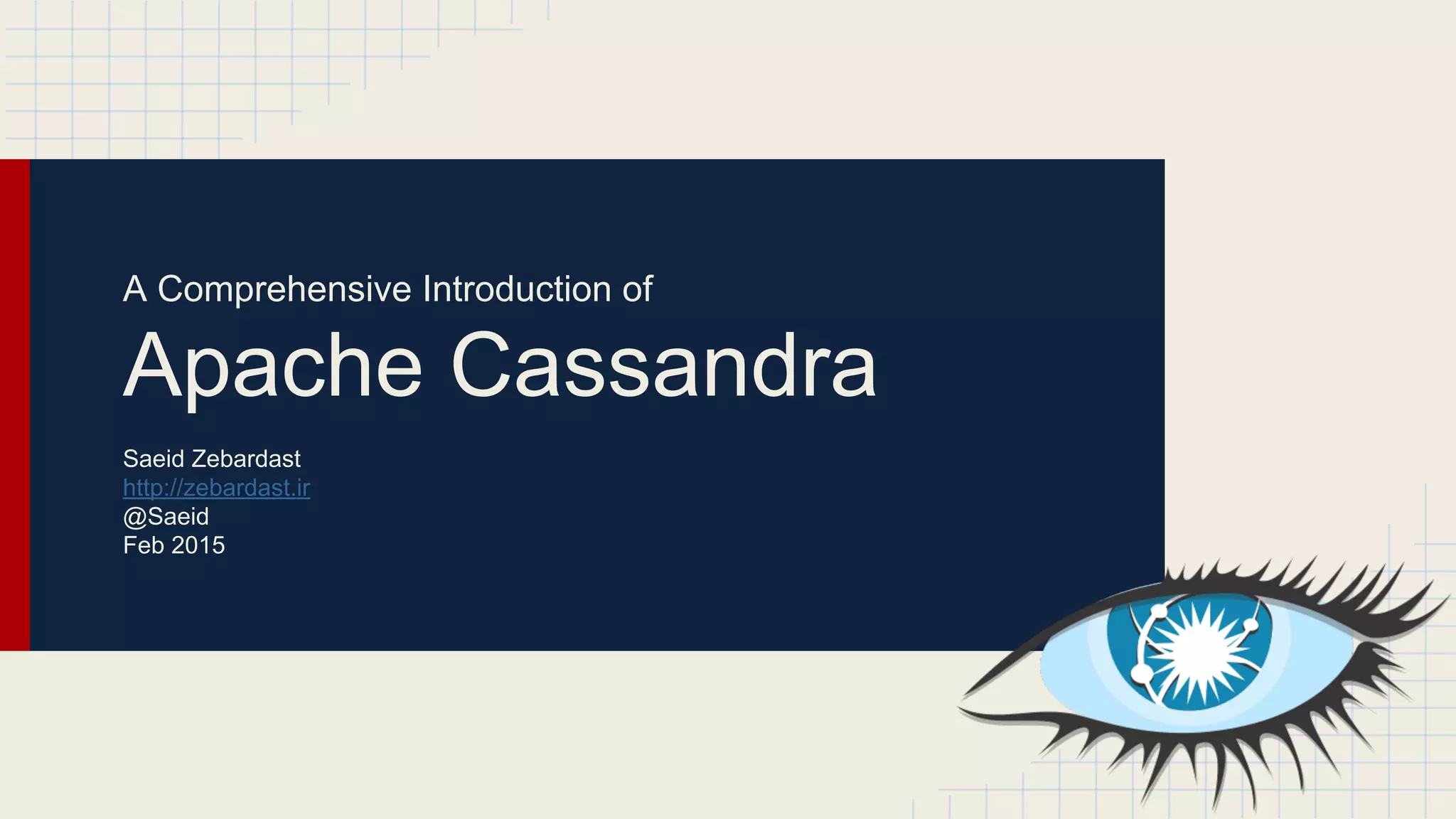 A Comprehensive Introduction of

Apache Cassandra

Saeid Zebardast
http://zebardast.ir
@Saeid
Feb 2015